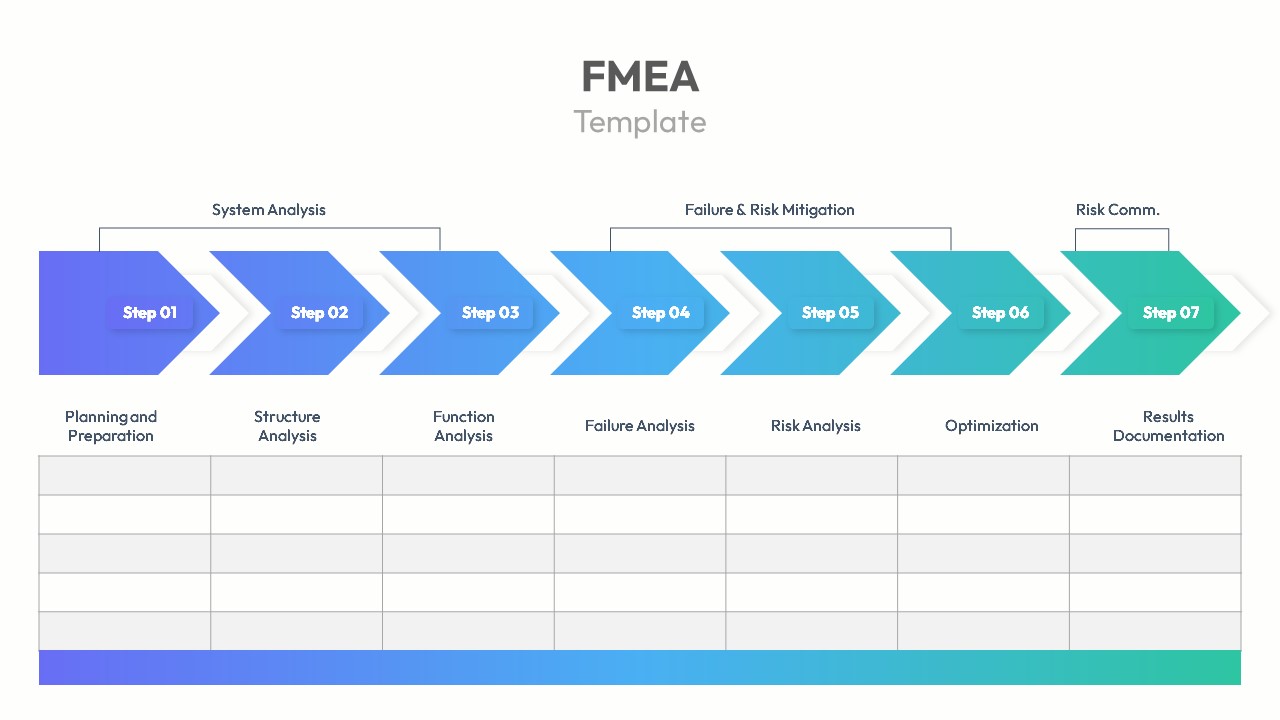 FMEA
Template

System Analysis

Failure & Risk Mitigation

Risk Comm.

Step 01 Step 02 Step 03 Step 04 Step 05 Step 06 Step 07

| Planning and Preparation | Structure Analysis | Function Analysis | Failure Analysis | Risk Analysis | Optimization | Results Documentation |
|---|---|---|---|---|---|---|
| | | | | | | |
| | | | | | | |
| | | | | | | |
| | | | | | | |
| | | | | | | |